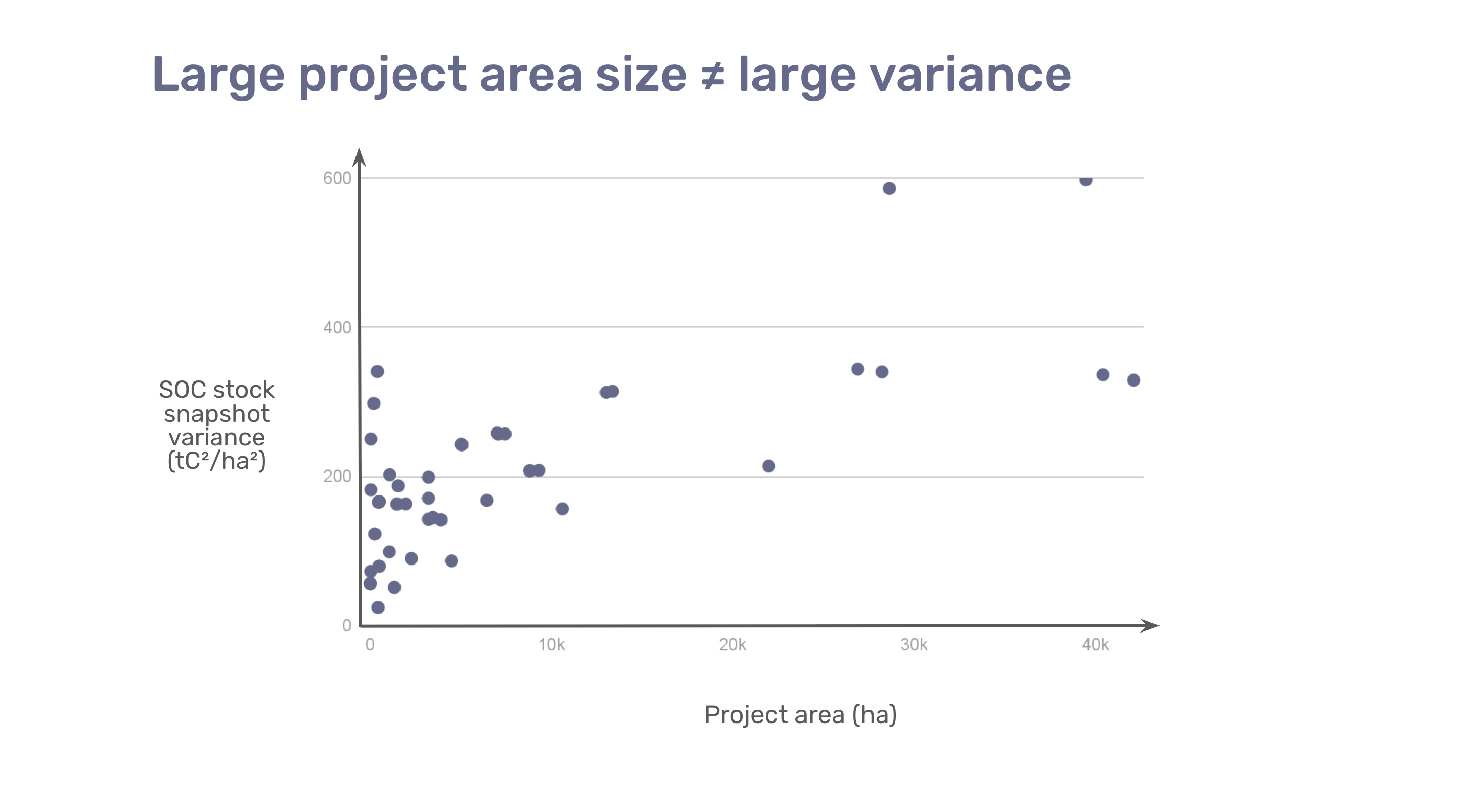 Large project area size ≠ large variance

SOC stock snapshot variance ($tC^2/ha^2$)

600

400

200

0

0

10k

20k

30k

40k

Project area (ha)